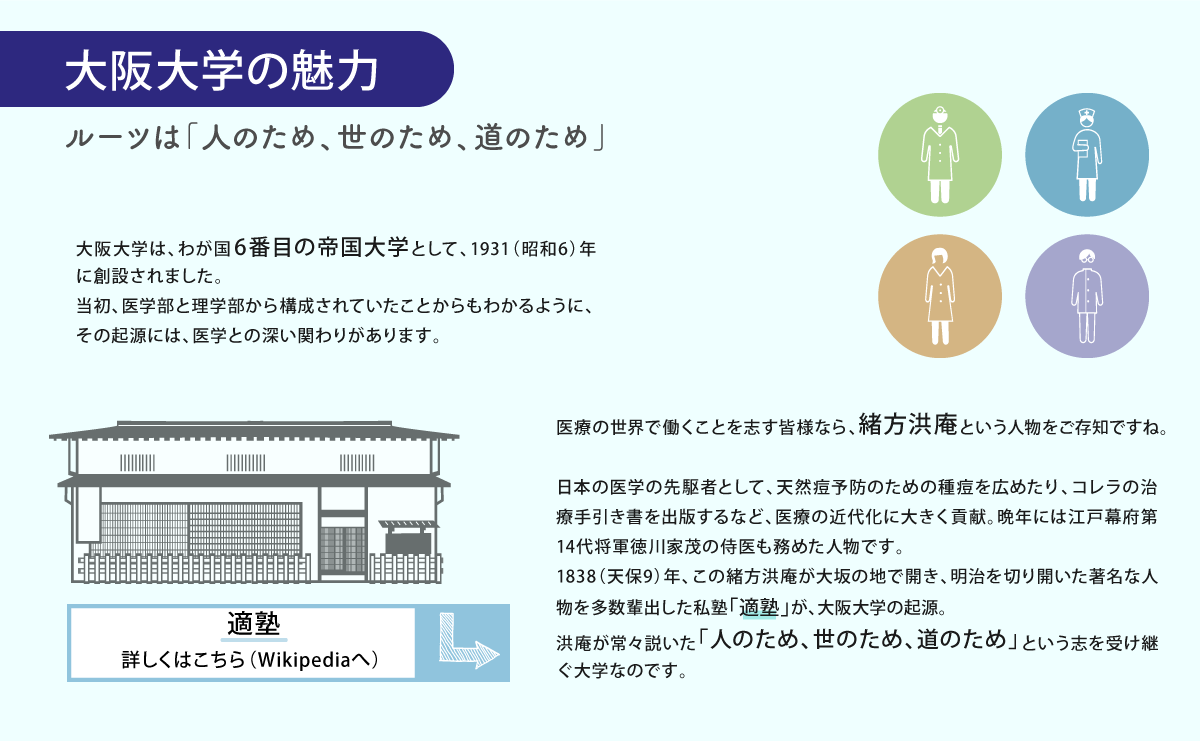 大阪大学の魅力

ルーツは「人のため、世のため、道のため」

大阪大学は、わが国6番目の帝国大学として、1931（昭和6）年に創設されました。
当初、医学部と理学部から構成されていたことからもわかるように、その起源には、医学との深い関わりがあります。

適塾
詳しくはこちら（Wikipediaへ）

医療の世界で働くことを志す皆様なら、緒方洪庵という人物をご存知ですね。

日本の医学の先駆者として、天然痘予防のための種痘を広めたり、コレラの治療手引き書を出版するなど、医療の近代化に大きく貢献。晩年には江戸幕府第14代将軍徳川家茂の侍医も務めた人物です。
1838（天保9）年、この緒方洪庵が大坂の地で開き、明治を切り開いた著名な人物を多数輩出した私塾「適塾」が、大阪大学の起源。
洪庵が常々説いた「人のため、世のため、道のため」という志を受け継ぐ大学なのです。